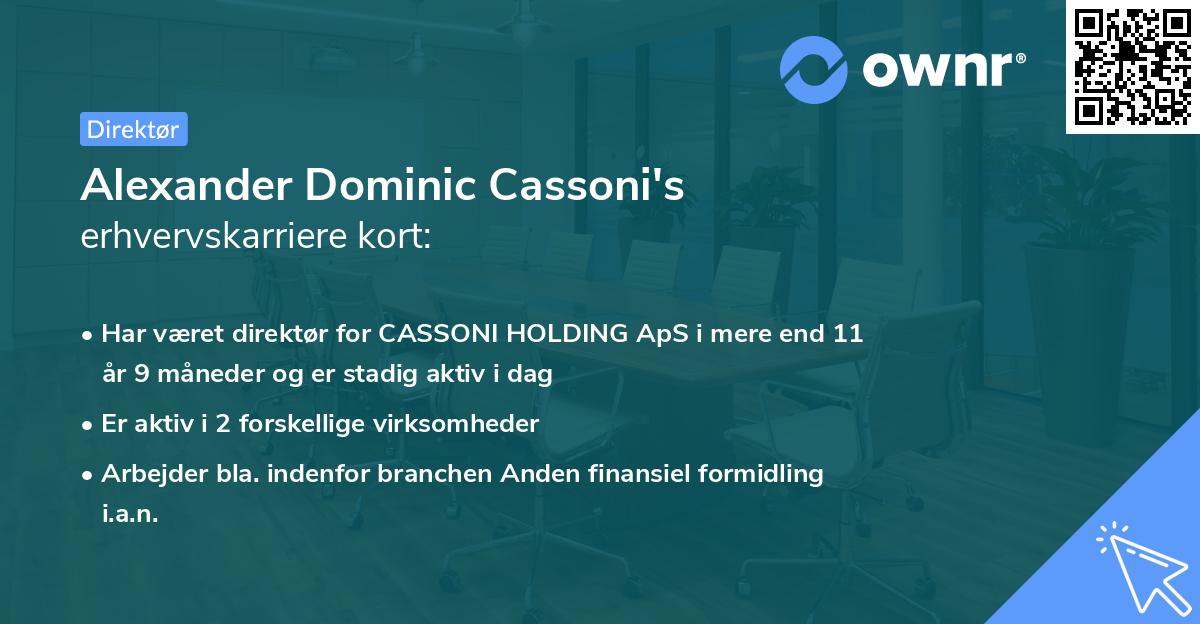 ownr®

Direktør

Alexander Dominic Cassoni's
erhvervskarriere kort:

• Har været direktør for CASSONI HOLDING ApS i mere end 11 år 9 måneder og er stadig aktiv i dag

• Er aktiv i 2 forskellige virksomheder

• Arbejder bla. indenfor branchen Anden finansiel formidling i.a.n.